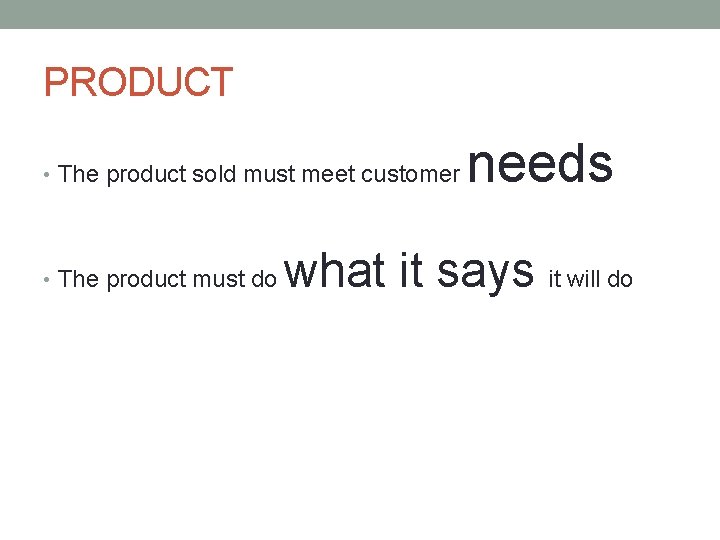 PRODUCT

• The product sold must meet customer needs

• The product must do what it says it will do